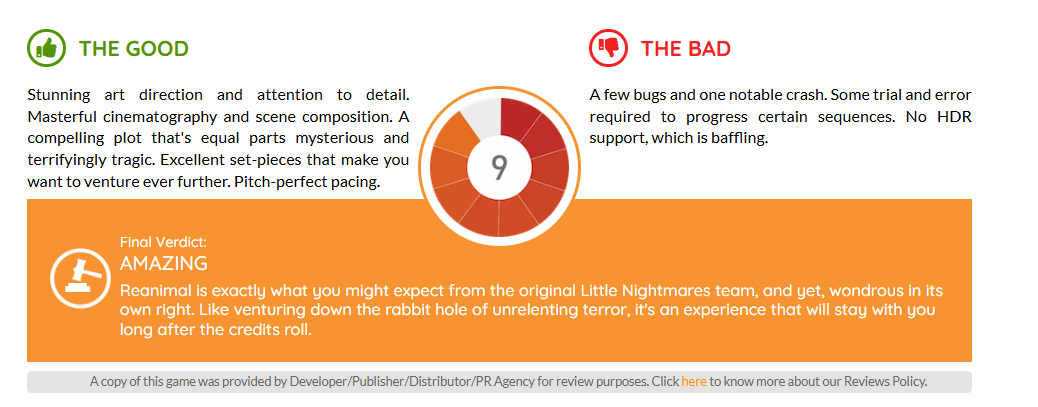 THE GOOD

Stunning art direction and attention to detail. Masterful cinematography and scene composition. A compelling plot that's equal parts mysterious and terrifyingly tragic. Excellent set-pieces that make you want to venture ever further. Pitch-perfect pacing.

9

THE BAD

A few bugs and one notable crash. Some trial and error required to progress certain sequences. No HDR support, which is baffling.

Final Verdict:
AMAZING
Reanimal is exactly what you might expect from the original Little Nightmares team, and yet, wondrous in its own right. Like venturing down the rabbit hole of unrelenting terror, it's an experience that will stay with you long after the credits roll.

A copy of this game was provided by Developer/Publisher/Distributor/PR Agency for review purposes. Click here to know more about our Reviews Policy.